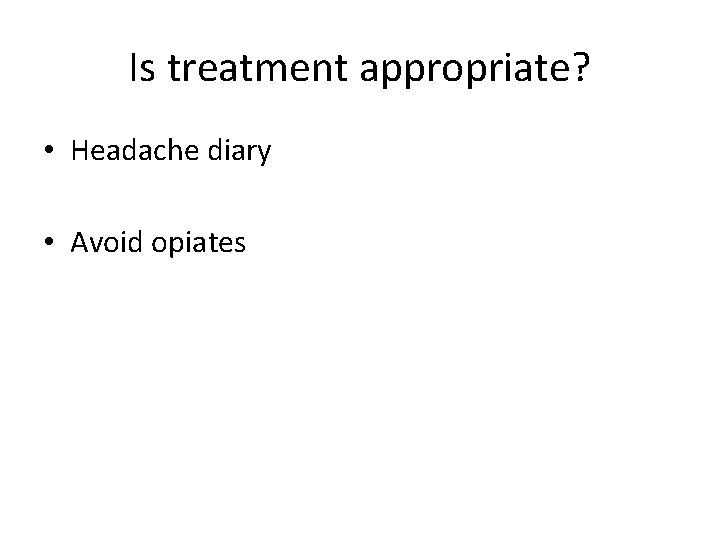 Is treatment appropriate?

• Headache diary

• Avoid opiates